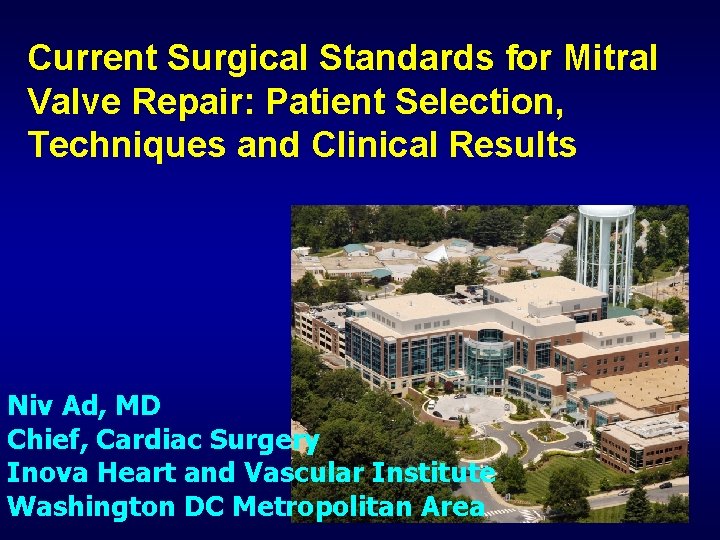 Current Surgical Standards for Mitral Valve Repair: Patient Selection, Techniques and Clinical Results

Niv Ad, MD
Chief, Cardiac Surgery
Inova Heart and Vascular Institute
Washington DC Metropolitan Area